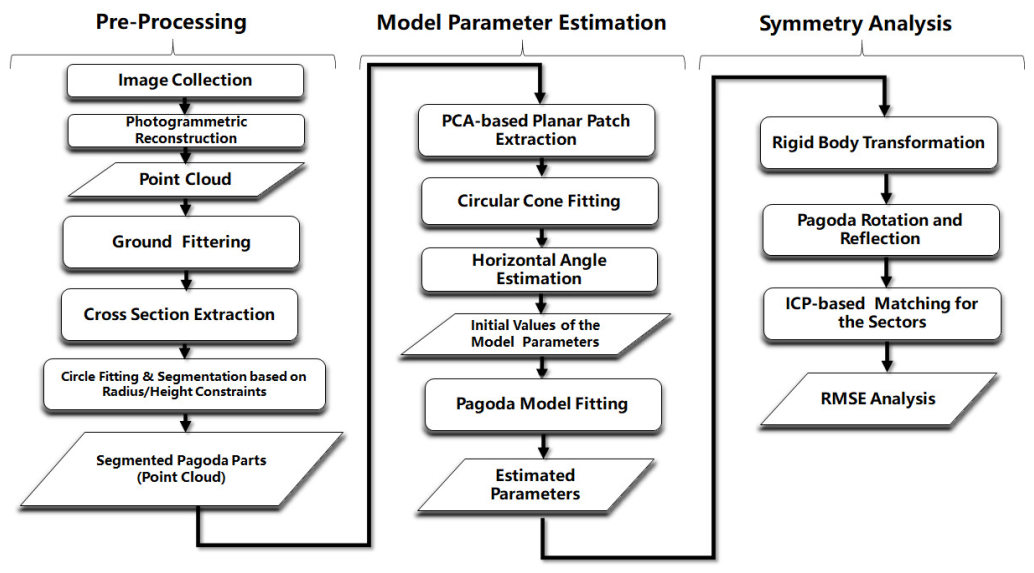 Pre-Processing

Image Collection

Photogrammetric Reconstruction

Point Cloud

Ground Fittering

Cross Section Extraction

Circle Fitting & Segmentation based on Radius/Height Constraints

Segmented Pagoda Parts (Point Cloud)

Model Parameter Estimation

PCA-based Planar Patch Extraction

Circular Cone Fitting

Horizontal Angle Estimation

Initial Values of the Model Parameters

Pagoda Model Fitting

Estimated Parameters

Symmetry Analysis

Rigid Body Transformation

Pagoda Rotation and Reflection

ICP-based Matching for the Sectors

RMSE Analysis